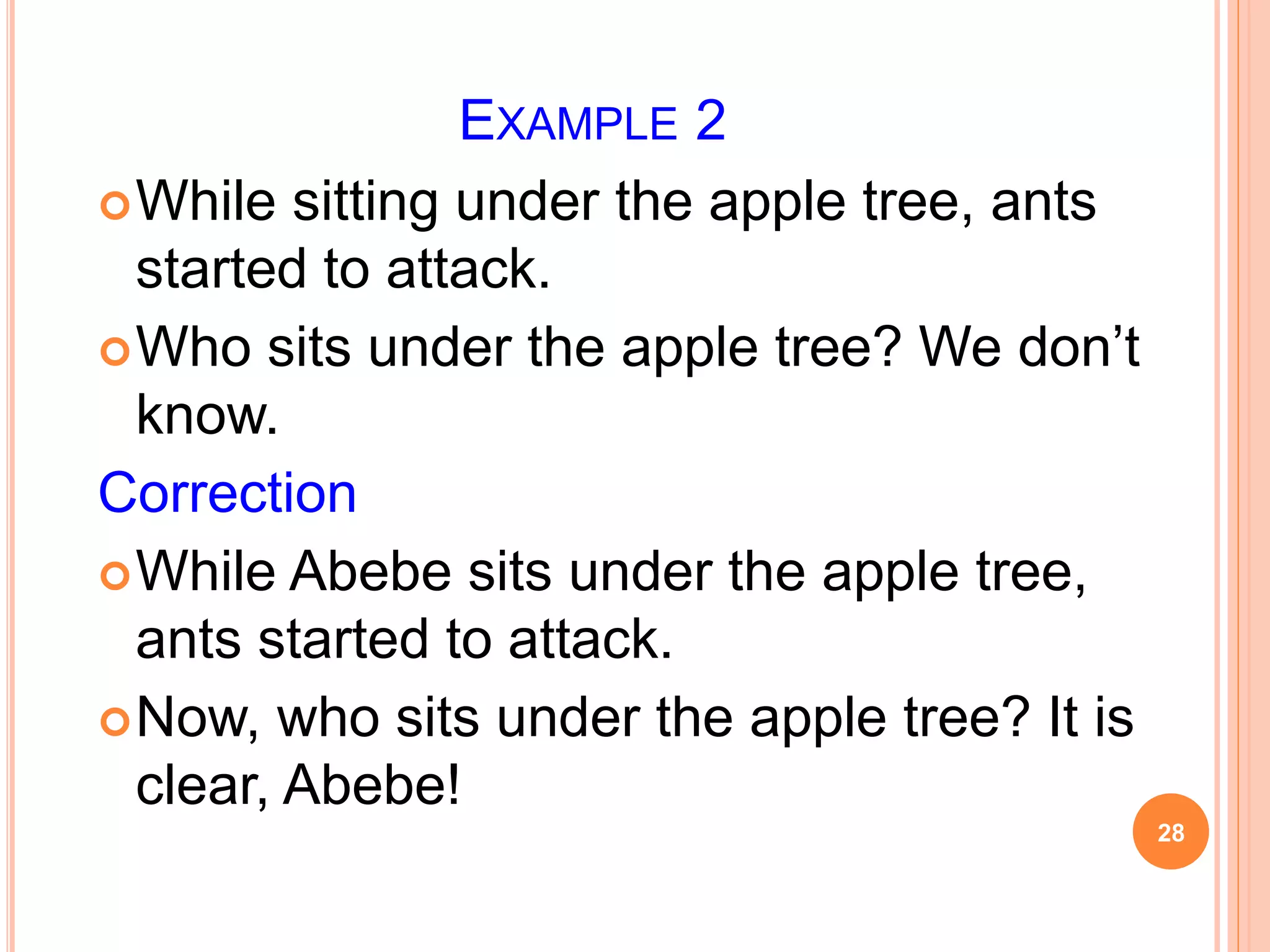 EXAMPLE 2

While sitting under the apple tree, ants started to attack.

Who sits under the apple tree? We don’t know.

Correction

While Abebe sits under the apple tree, ants started to attack.

Now, who sits under the apple tree? It is clear, Abebe!

28